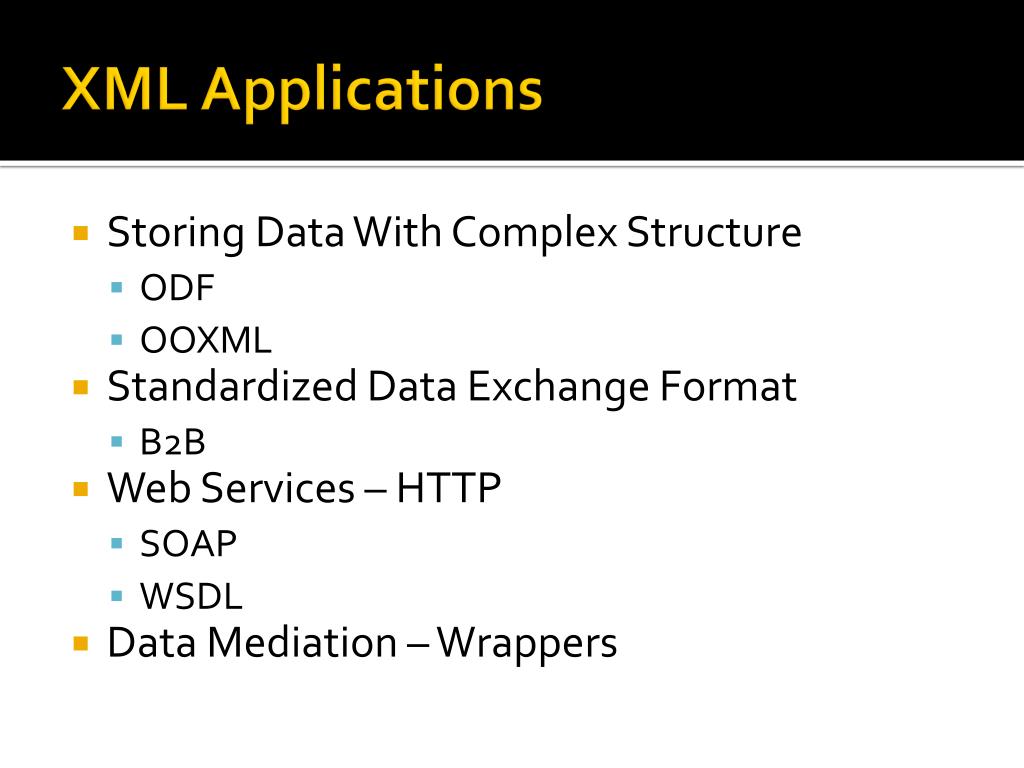 XML Applications

- Storing Data With Complex Structure
  - ODF
  - OOXML
- Standardized Data Exchange Format
  - B2B
- Web Services – HTTP
  - SOAP
  - WSDL
- Data Mediation – Wrappers